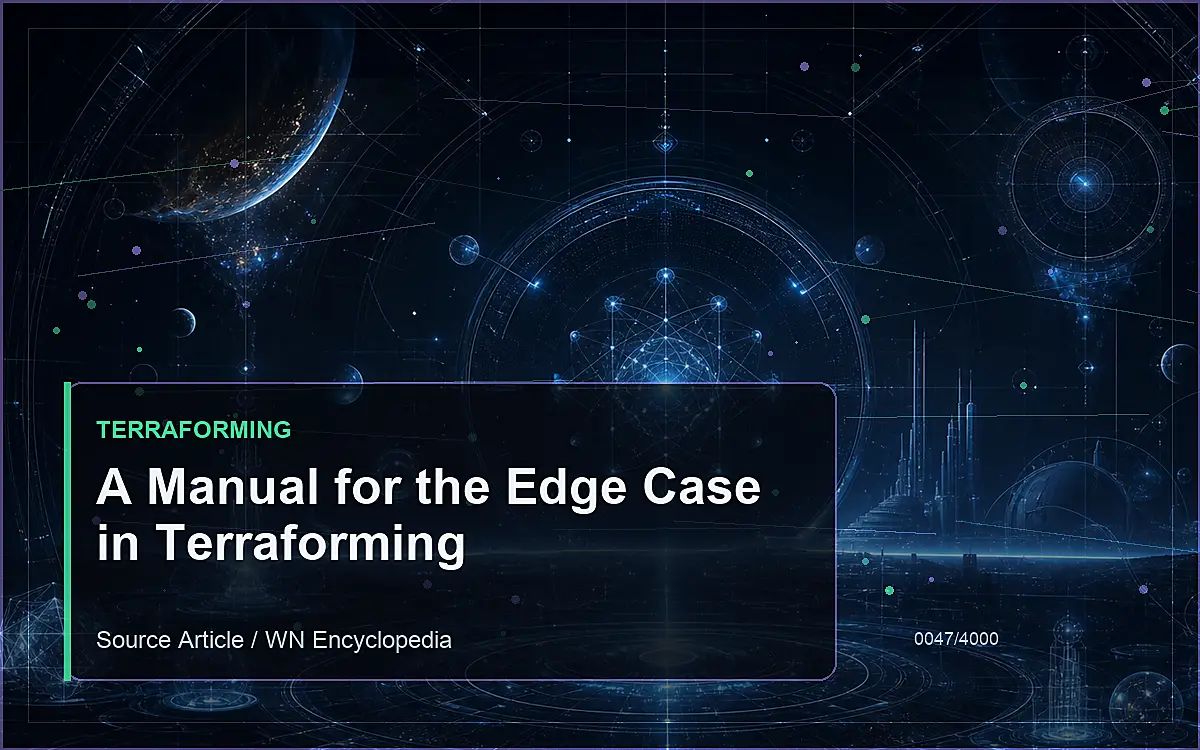 TERRAFORMING

A Manual for the Edge Case in Terraforming

Source Article / WN Encyclopedia

0047/4000